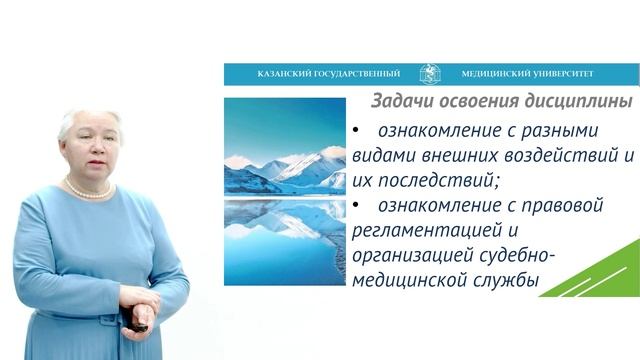 КАЗАНСКИЙ ГОСУДАРСТВЕННЫЙ МЕДИЦИНСКИЙ УНИВЕРСИТЕТ

Задачи освоения дисциплины

• ознакомление с разными видами внешних воздействий и их последствий;
• ознакомление с правовой регламентацией и организацией судебно-медицинской службы